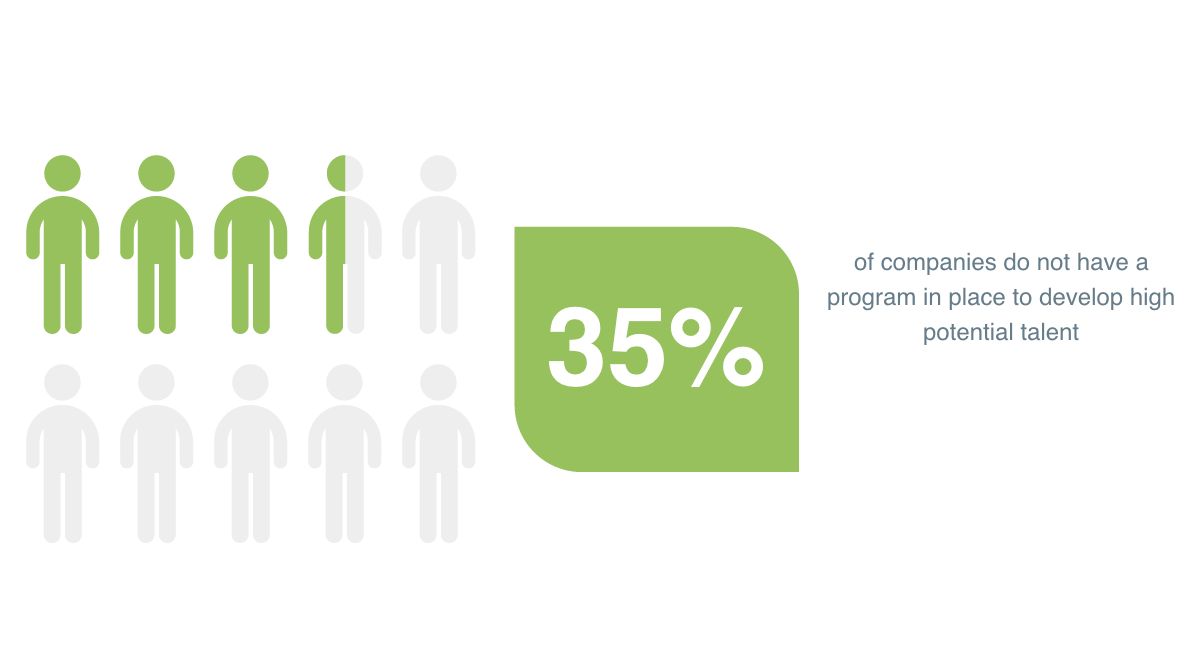 35%

of companies do not have a program in place to develop high potential talent